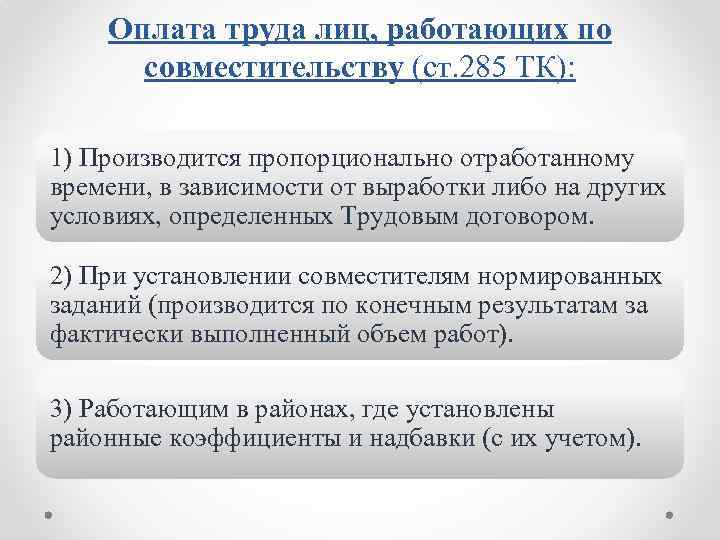 Оплата труда лиц, работающих по совместительству (ст.285 ТК):

1) Производится пропорционально отработанному времени, в зависимости от выработки либо на других условиях, определенных Трудовым договором.

2) При установлении совместителям нормированных заданий (производится по конечным результатам за фактически выполненный объем работ).

3) Работающим в районах, где установлены районные коэффициенты и надбавки (с их учетом).